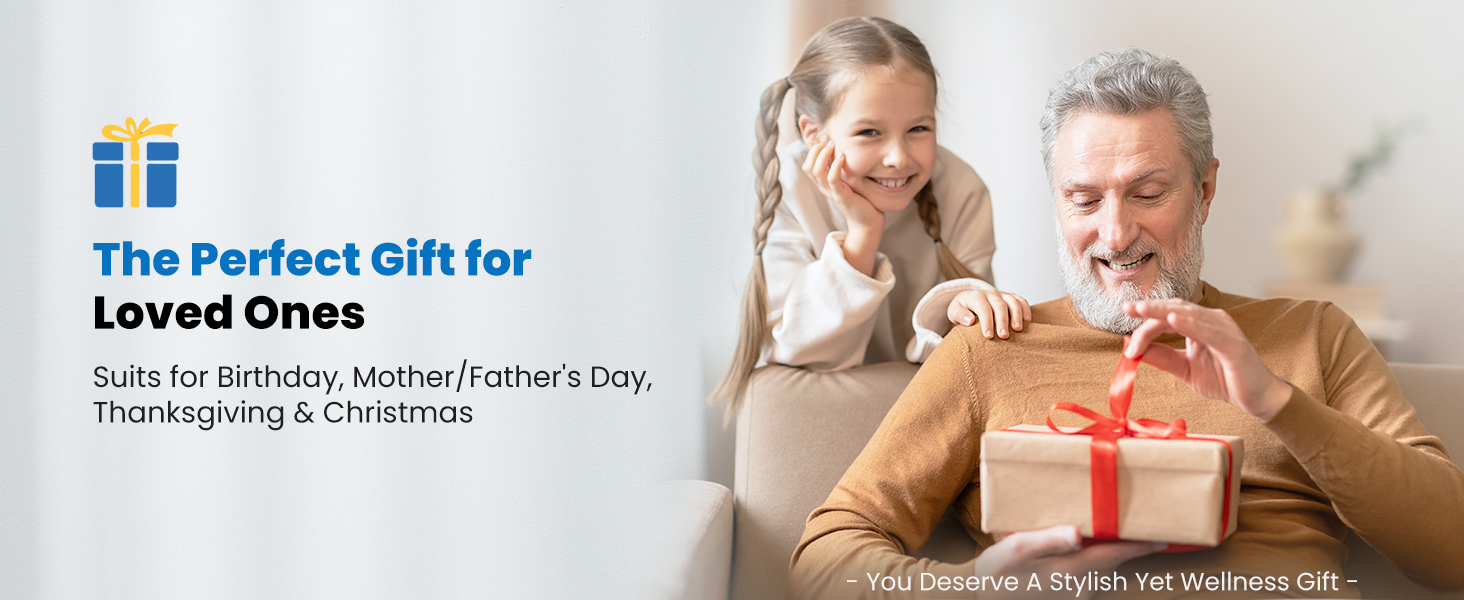 The Perfect Gift for Loved Ones

Suits for Birthday, Mother/Father's Day, Thanksgiving & Christmas

- You Deserve A Stylish Yet Wellness Gift -